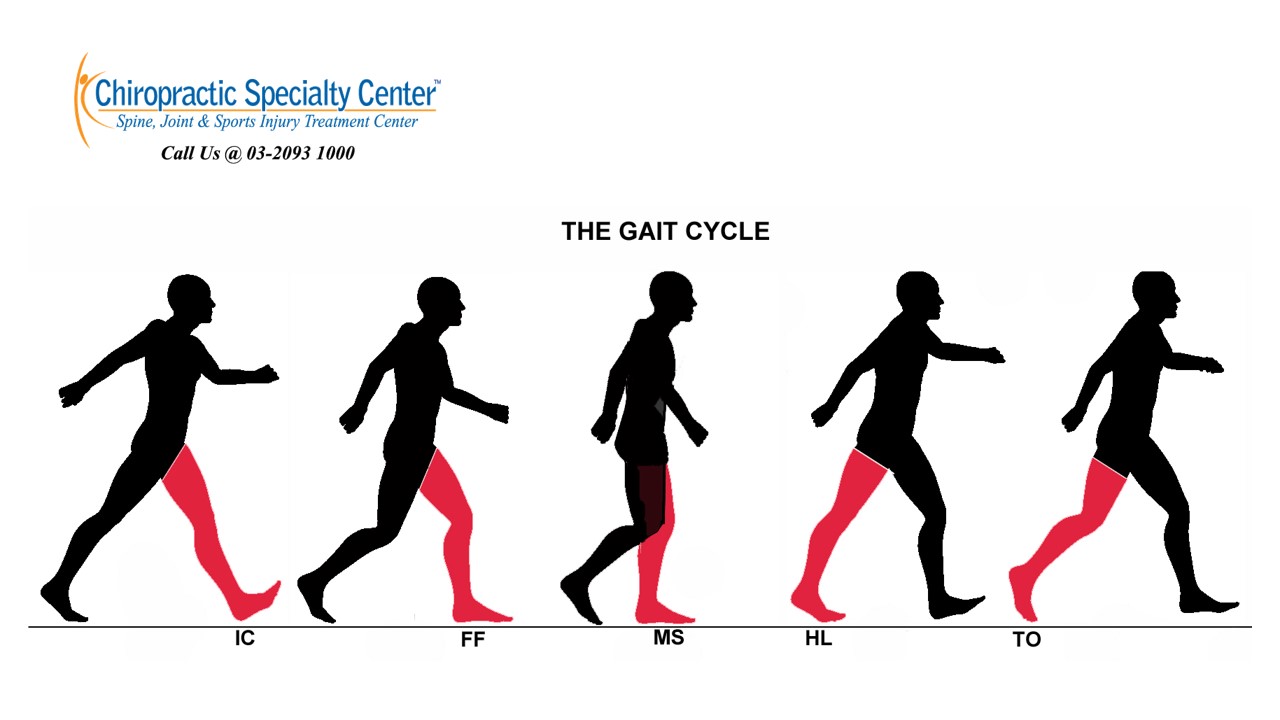 Chiropractic Specialty Center™
Spine, Joint & Sports Injury Treatment Center
Call Us @ 03-2093 1000

THE GAIT CYCLE

IC FF MS HL TO